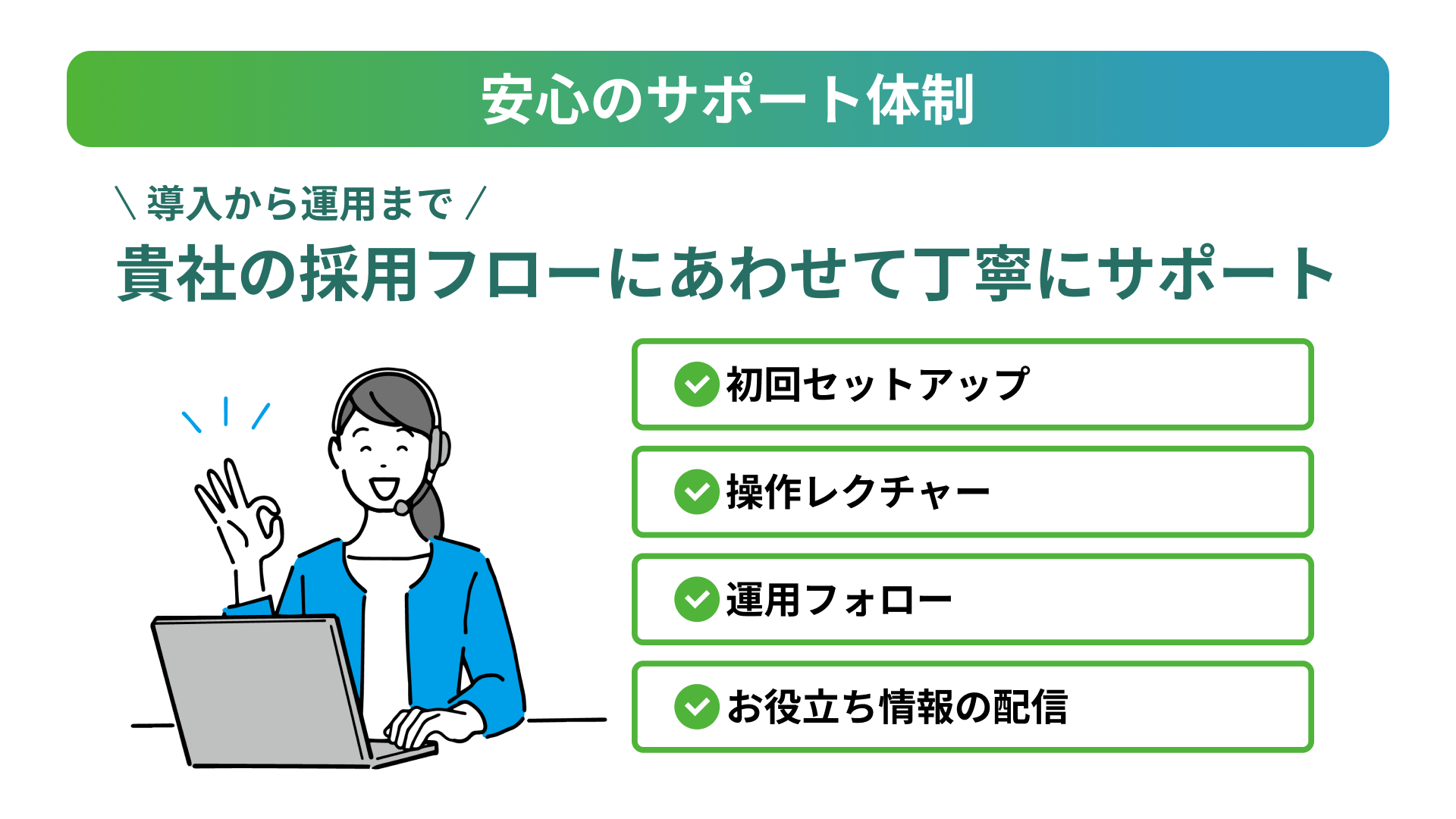 安心のサポート体制

＼導入から運用まで／

貴社の採用フローにあわせて丁寧にサポート

初回セットアップ

操作レクチャー

運用フォロー

お役立ち情報の配信